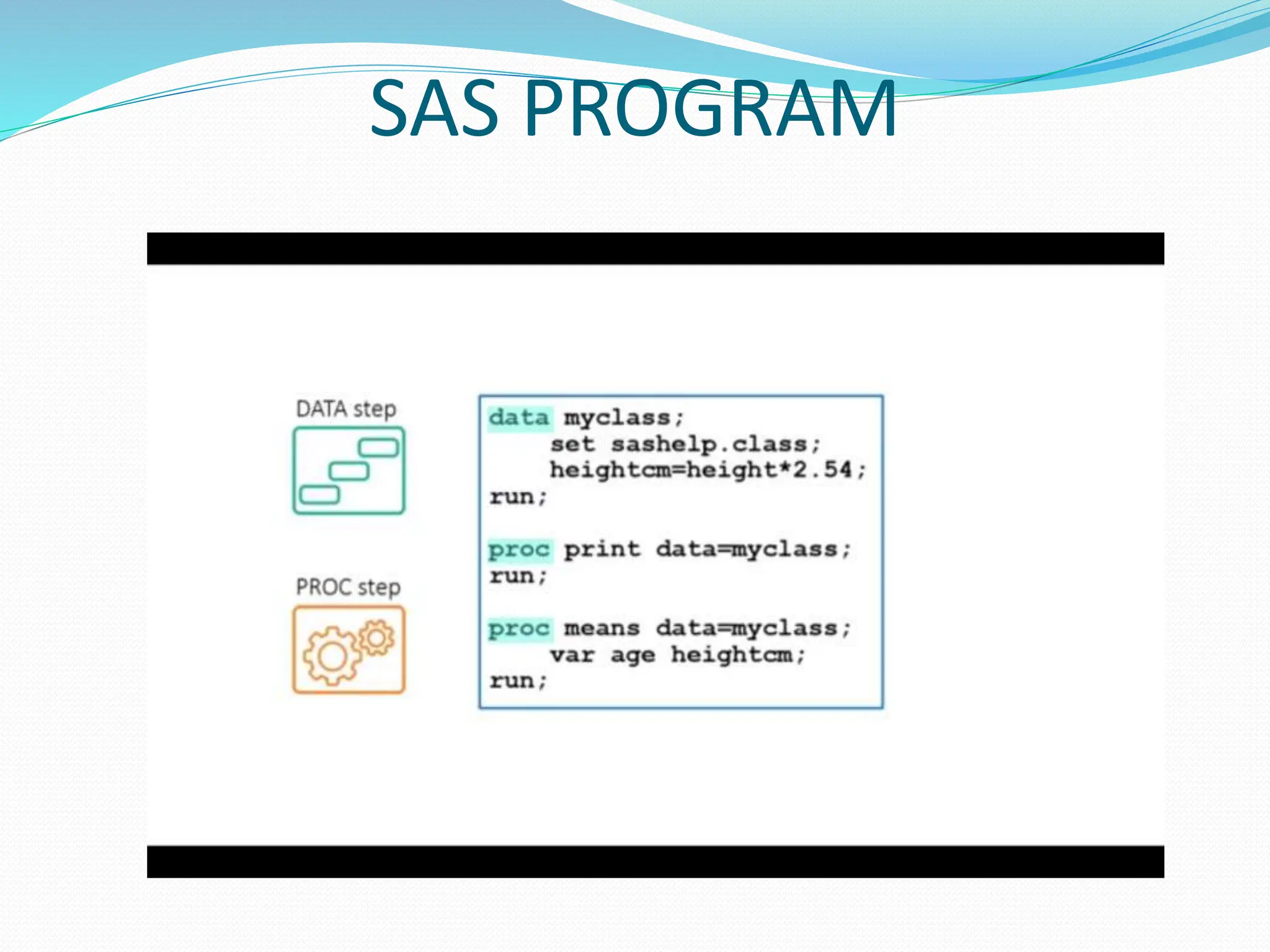 SAS PROGRAM

DATA step

PROC step

data myclass;
    set sashelp.class;
    heightcm=height*2.54;
run;

proc print data=myclass;
run;

proc means data=myclass;
    var age heightcm;
run;